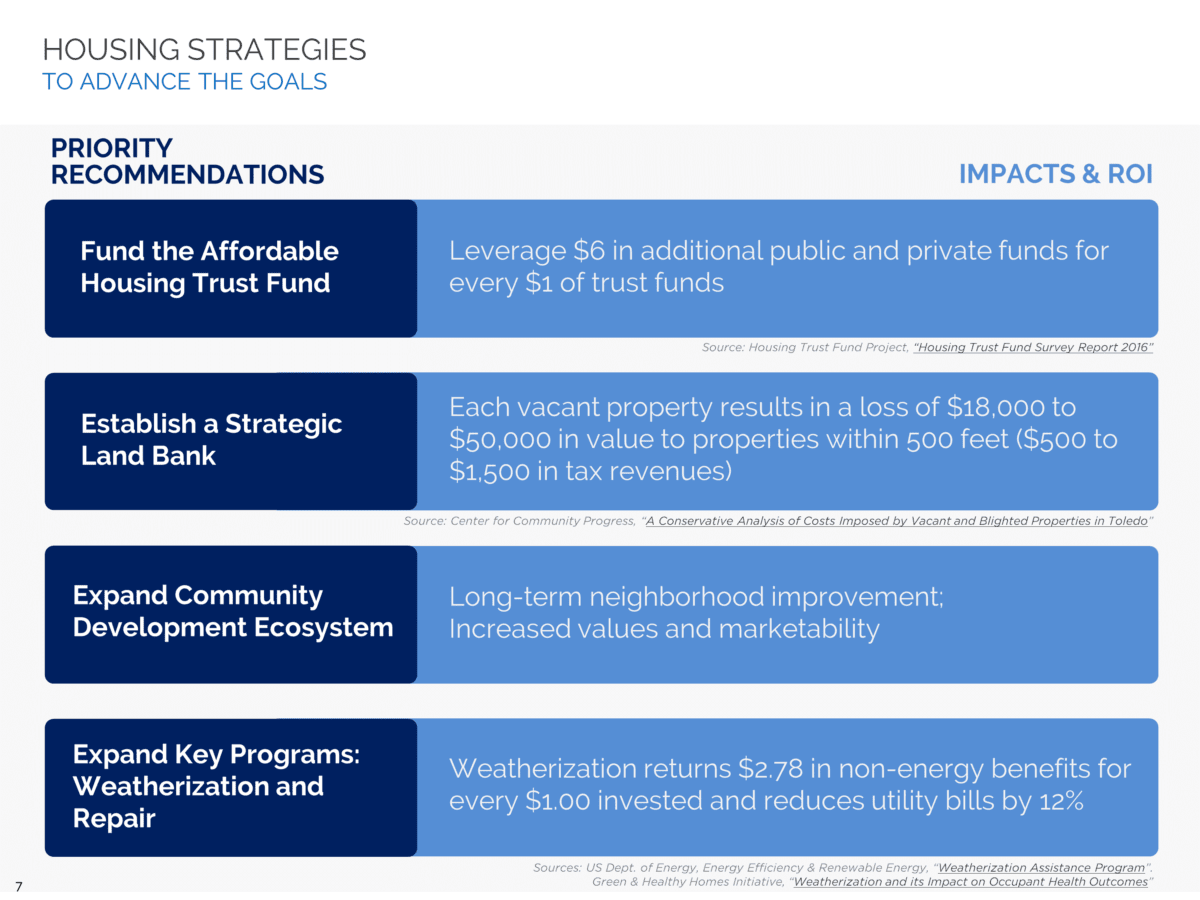 HOUSING STRATEGIES
TO ADVANCE THE GOALS

PRIORITY RECOMMENDATIONS

IMPACTS & ROI

Fund the Affordable Housing Trust Fund

Leverage \$6 in additional public and private funds for every \$1 of trust funds

Source: Housing Trust Fund Project, "Housing Trust Fund Survey Report 2016"

Establish a Strategic Land Bank

Each vacant property results in a loss of \$18,000 to \$50,000 in value to properties within 500 feet (\$500 to \$1,500 in tax revenues)

Source: Center for Community Progress, "A Conservative Analysis of Costs Imposed by Vacant and Blighted Properties in Toledo"

Expand Community Development Ecosystem

Long-term neighborhood improvement; Increased values and marketability

Expand Key Programs: Weatherization and Repair

Weatherization returns \$2.78 in non-energy benefits for every \$1.00 invested and reduces utility bills by 12%

Sources: US Dept. of Energy, Energy Efficiency & Renewable Energy, "Weatherization Assistance Program", Green & Healthy Homes Initiative, "Weatherization and its Impact on Occupant Health Outcomes"

7